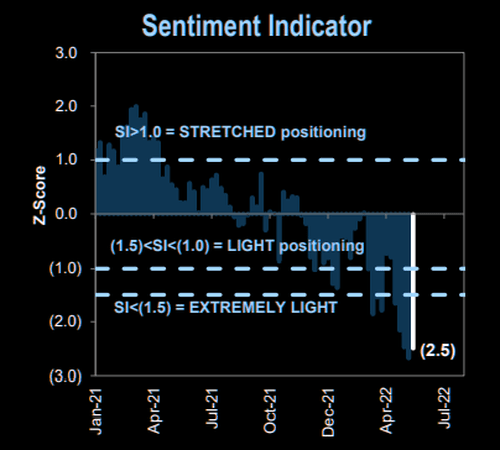 Sentiment Indicator

3.0
2.0
1.0
0.0
(1.0)
(2.0)
(3.0)

Z-Score

SI>1.0 = STRETCHED positioning

(1.5)<SI<(1.0) = LIGHT positioning

SI<(1.5) = EXTREMELY LIGHT

(2.5)

Jan-21
Apr-21
Jul-21
Oct-21
Dec-21
Apr-22
Jul-22